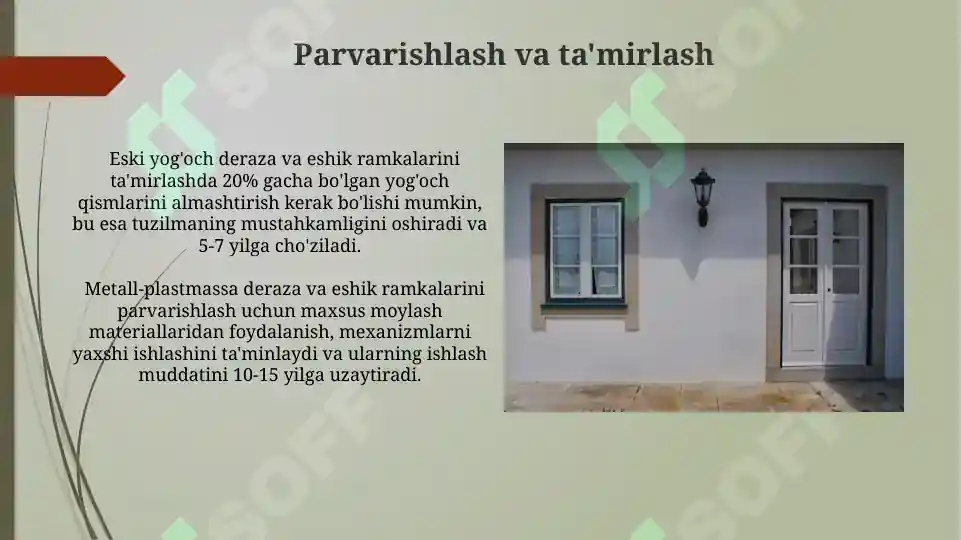 Parvarishlash va ta'mirlash

Eski yog'och deraza va eshik ramkalarini ta'mirlashda 20% gacha bo'lgan yog'och qismlarini almashtirish kerak bo'lishi mumkin, bu esa tuzilmaning mustahkamligini oshiradi va 5-7 yilga cho'ziladi.

Metall-plastmassa deraza va eshik ramkalarini parvarishlash uchun maxsus moylash materiallaridan foydalanish, mexanizmlarni yaxshi ishlashini ta'minlaydi va ularning ishlash muddatini 10-15 yilga uzaytiradi.

SOFF SOFF SOFF SOFF